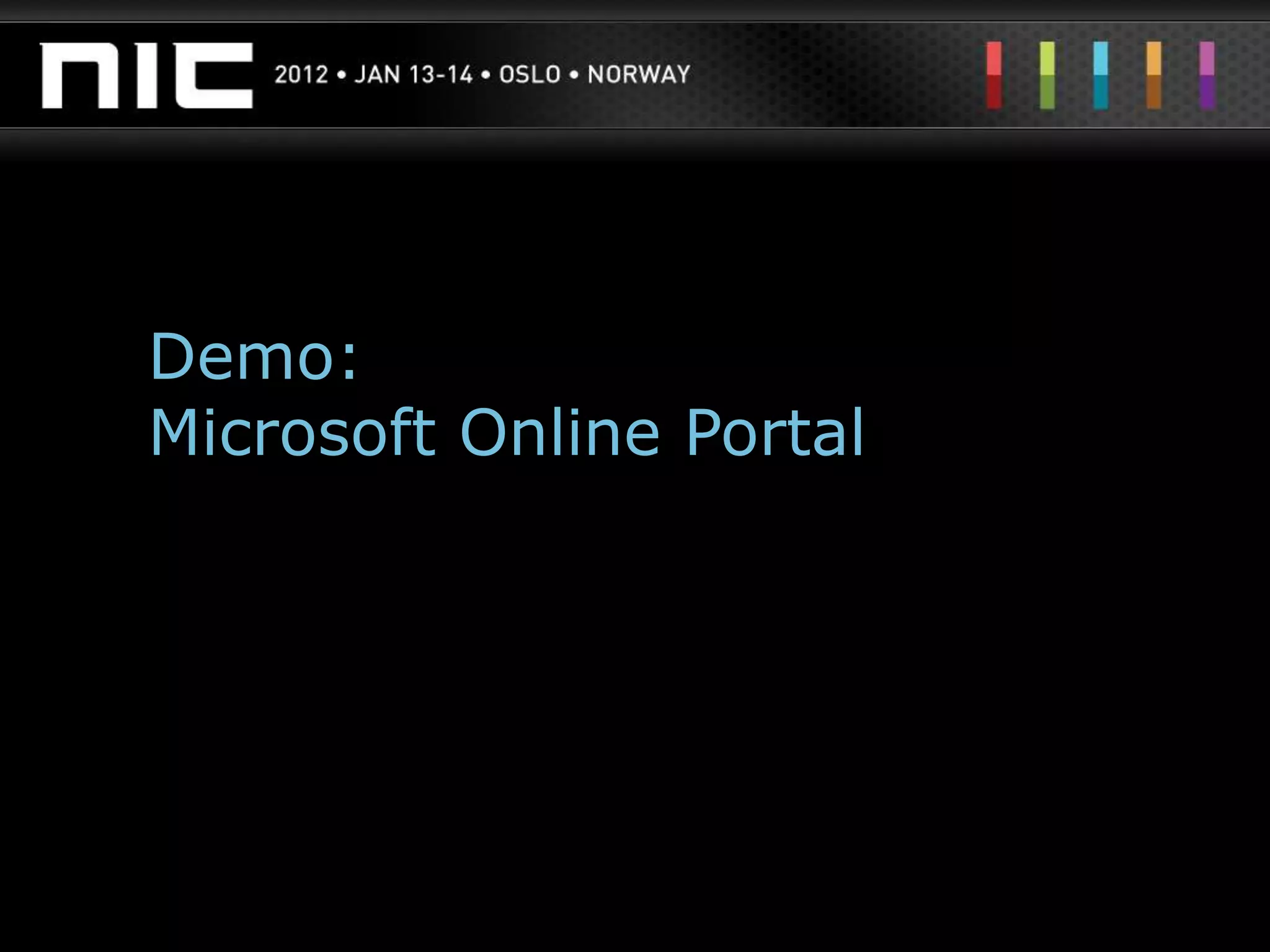 nic 2012 • JAN 13-14 • OSLO • NORWAY

Demo:
Microsoft Online Portal